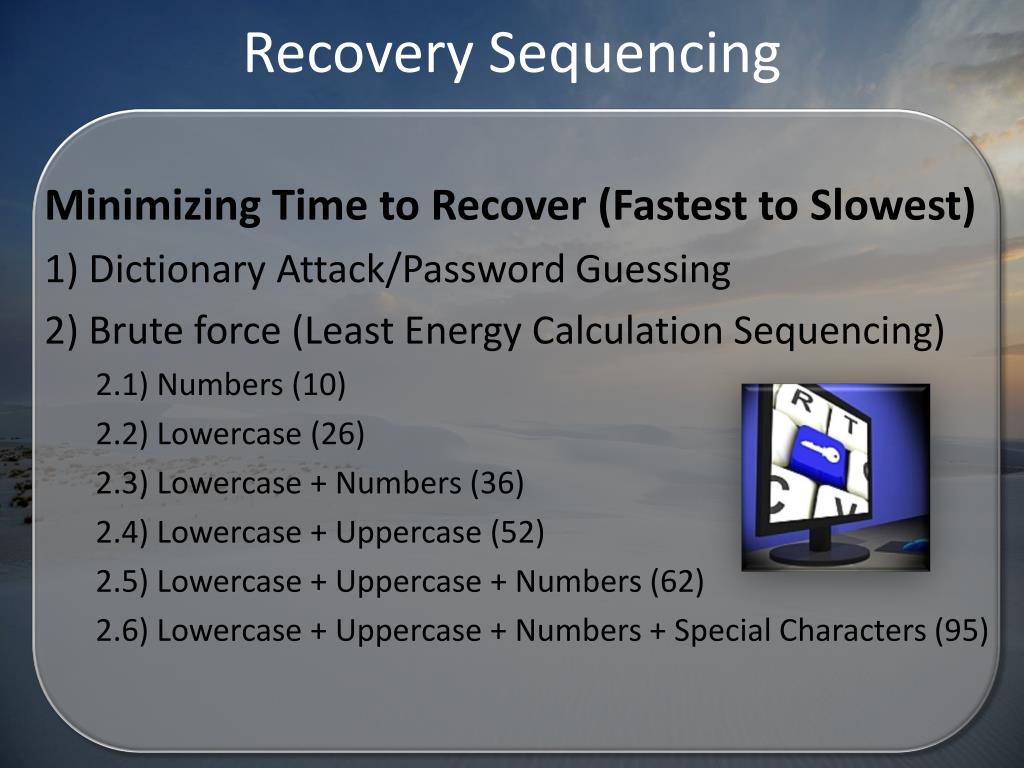 Recovery Sequencing

Minimizing Time to Recover (Fastest to Slowest)
1) Dictionary Attack/Password Guessing
2) Brute force (Least Energy Calculation Sequencing)
2.1) Numbers (10)
2.2) Lowercase (26)
2.3) Lowercase + Numbers (36)
2.4) Lowercase + Uppercase (52)
2.5) Lowercase + Uppercase + Numbers (62)
2.6) Lowercase + Uppercase + Numbers + Special Characters (95)

R T C V